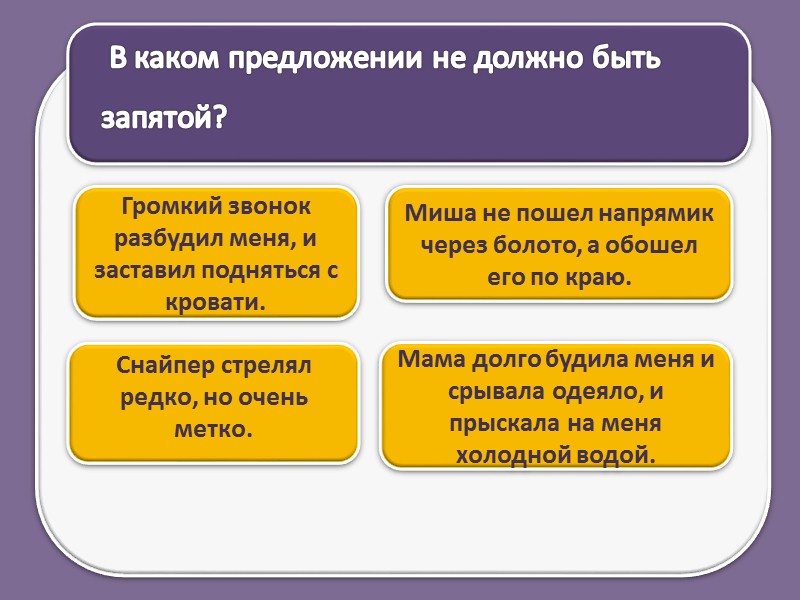 В каком предложении не должно быть запятой?

Громкий звонок разбудил меня, и заставил подняться с кровати.

Миша не пошел напрямик через болото, а обошел его по краю.

Снайпер стрелял редко, но очень метко.

Мама долго будила меня и срывала одеяло, и прыскала на меня холодной водой.